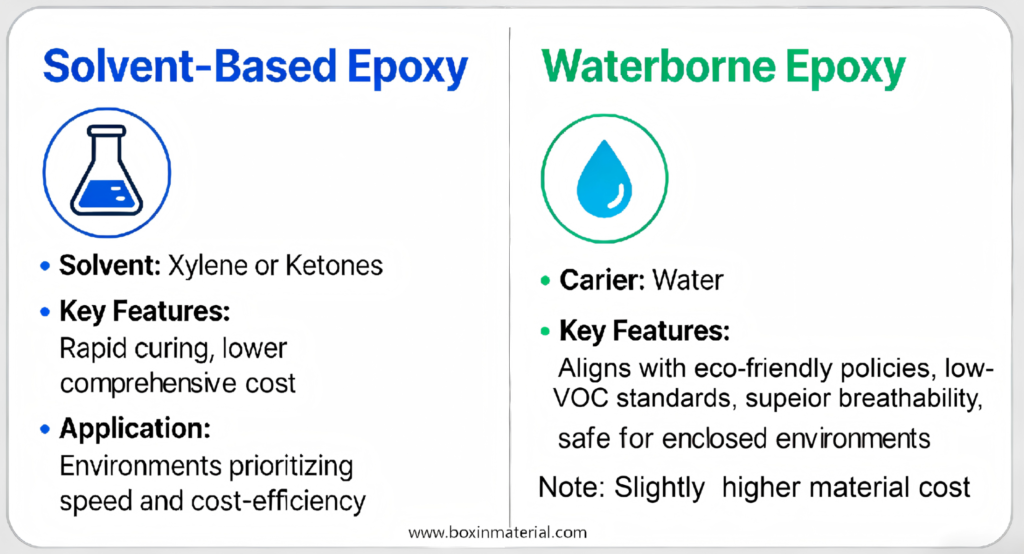 Solvent-Based Epoxy

• Solvent: Xylene or Ketones

• Key Features:
Rapid curing, lower comprehensive cost

• Application:
Environments prioritizing speed and cost-efficiency

Waterborne Epoxy

• Carier: Water

• Key Features:
Aligns with eco-friendly policies, low-VOC standards, supeior breathability, safe for enclosed environments

Note: Slightly higher material cost

www.boxinmaterial.com